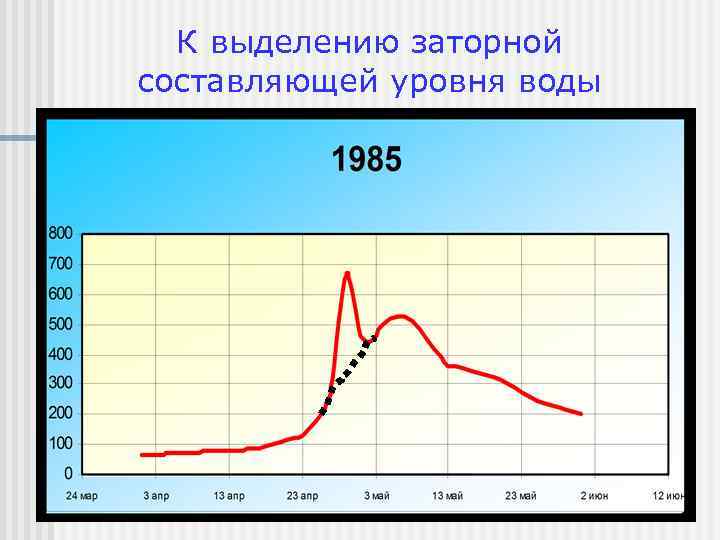 К выделению заторной составляющей уровня воды

1985

800
700
600
500
400
300
200
100
0

24 мар
3 апр
13 апр
23 апр
3 май
13 май
23 май
2 июн
12 июн